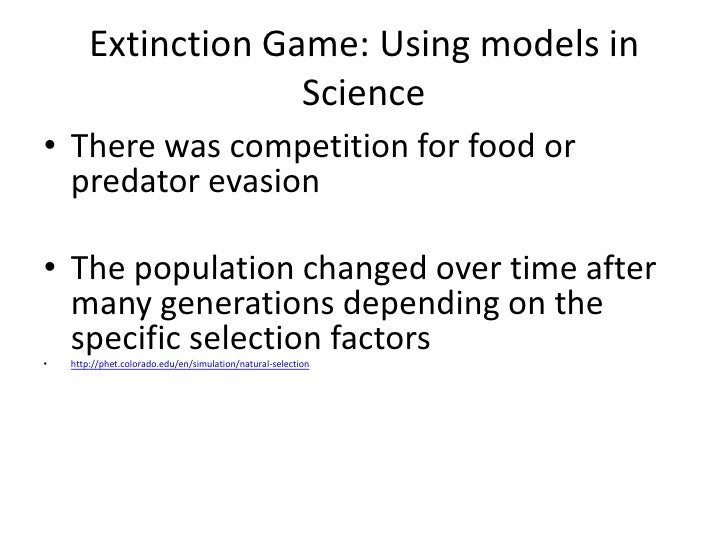 Extinction Game: Using models in Science

• There was competition for food or predator evasion

• The population changed over time after many generations depending on the specific selection factors

• http://phet.colorado.edu/en/simulation/natural-selection